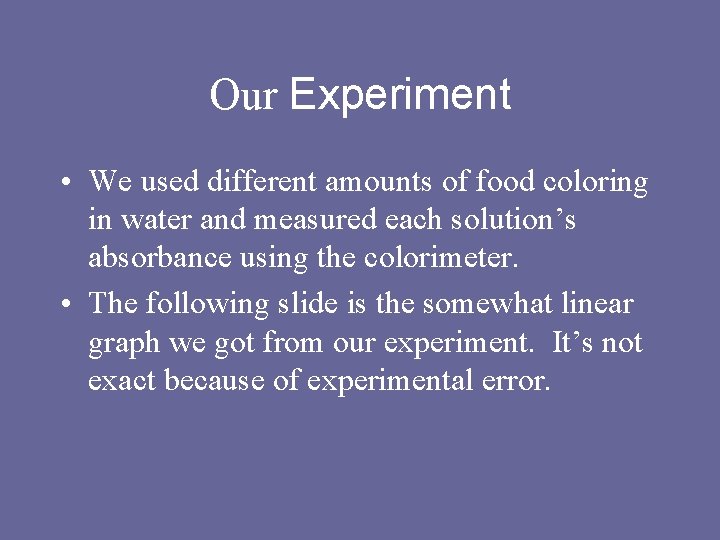 Our Experiment

• We used different amounts of food coloring in water and measured each solution’s absorbance using the colorimeter.

• The following slide is the somewhat linear graph we got from our experiment. It’s not exact because of experimental error.